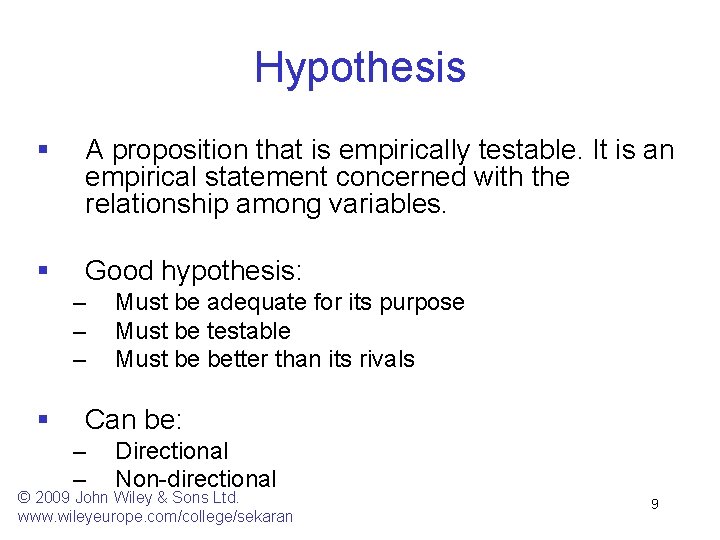 Hypothesis

▪ A proposition that is empirically testable. It is an empirical statement concerned with the relationship among variables.

▪ Good hypothesis:
– Must be adequate for its purpose
– Must be testable
– Must be better than its rivals

▪ Can be:
– Directional
– Non-directional

© 2009 John Wiley & Sons Ltd.
www.wileyeurope.com/college/sekaran

9